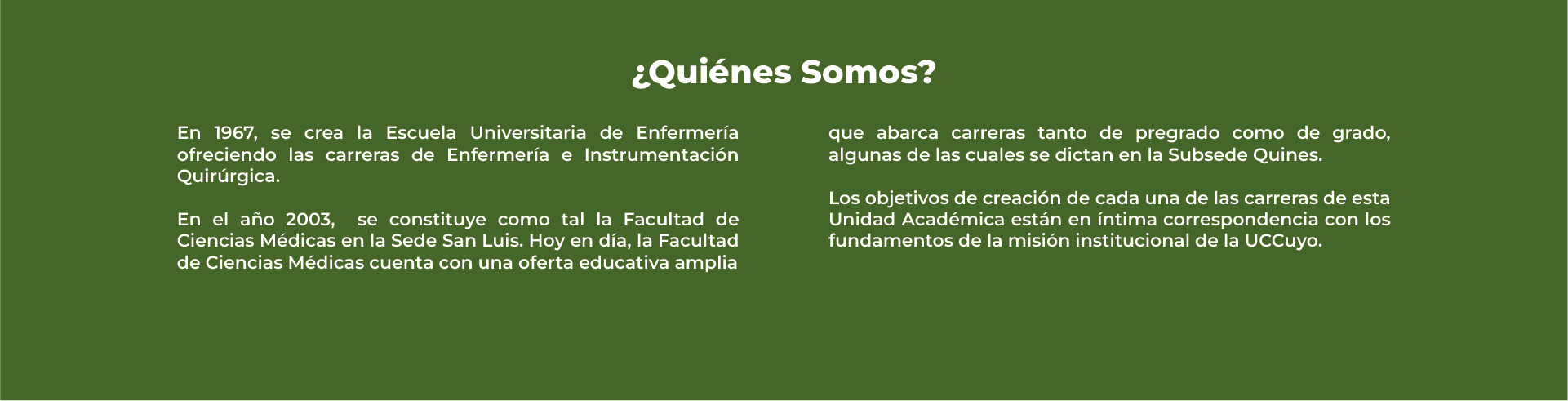 ¿Quiénes Somos?

En 1967, se crea la Escuela Universitaria de Enfermería ofreciendo las carreras de Enfermería e Instrumentación Quirúrgica.

En el año 2003, se constituye como tal la Facultad de Ciencias Médicas en la Sede San Luis. Hoy en día, la Facultad de Ciencias Médicas cuenta con una oferta educativa amplia que abarca carreras tanto de pregrado como de grado, algunas de las cuales se dictan en la Subsede Quines.

Los objetivos de creación de cada una de las carreras de esta Unidad Académica están en íntima correspondencia con los fundamentos de la misión institucional de la UCCuyo.